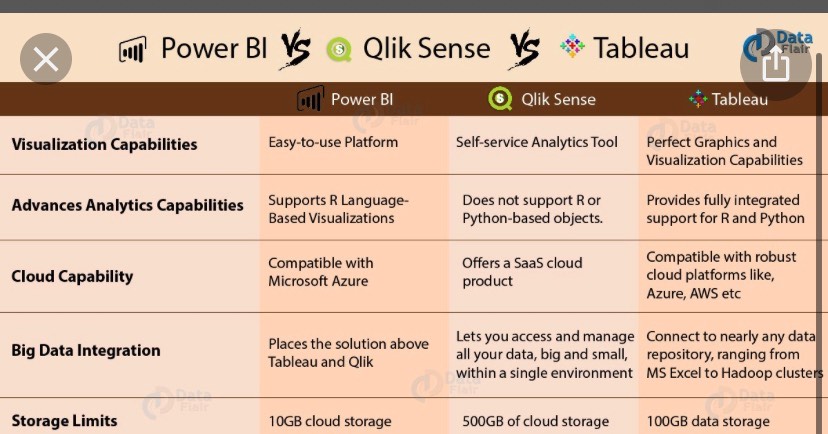 Power BI VS Qlik Sense VS Tableau

Data Flair

| | Power BI | Qlik Sense | Tableau |
|---|---|---|---|
| Visualization Capabilities | Easy-to-use Platform | Self-service Analytics Tool | Perfect Graphics and Visualization Capabilities |
| Advances Analytics Capabilities | Supports R Language-Based Visualizations | Does not support R or Python-based objects. | Provides fully integrated support for R and Python |
| Cloud Capability | Compatible with Microsoft Azure | Offers a SaaS cloud product | Compatible with robust cloud platforms like, Azure, AWS etc |
| Big Data Integration | Places the solution above Tableau and Qlik | Lets you access and manage all your data, big and small, within a single environment | Connect to nearly any data repository, ranging from MS Excel to Hadoop clusters |
| Storage Limits | 10GB cloud storage | 500GB of cloud storage | 100GB data storage |